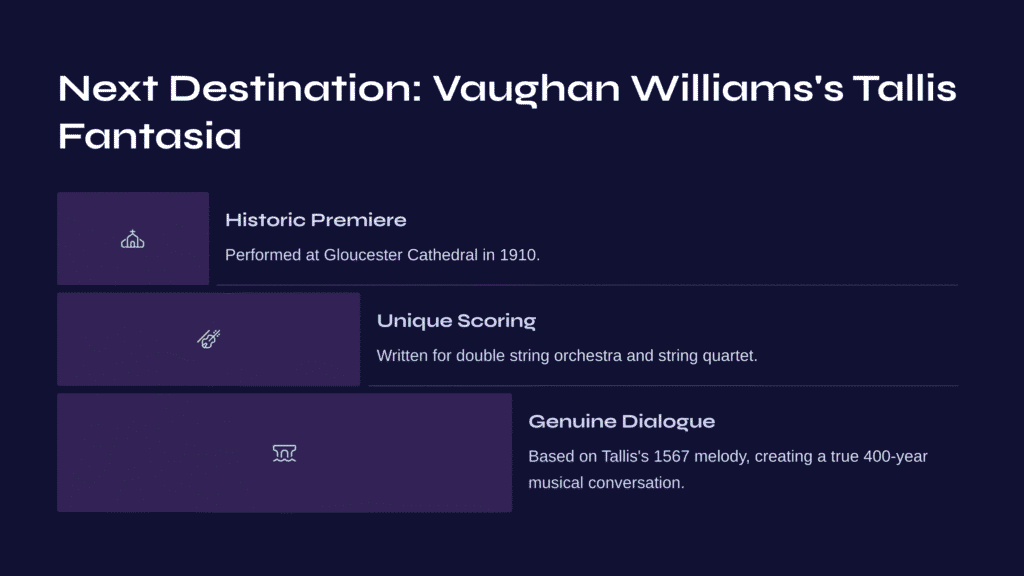 Next Destination: Vaughan Williams's Tallis Fantasia

Historic Premiere

Performed at Gloucester Cathedral in 1910.

Unique Scoring

Written for double string orchestra and string quartet.

Genuine Dialogue

Based on Tallis's 1567 melody, creating a true 400-year musical conversation.